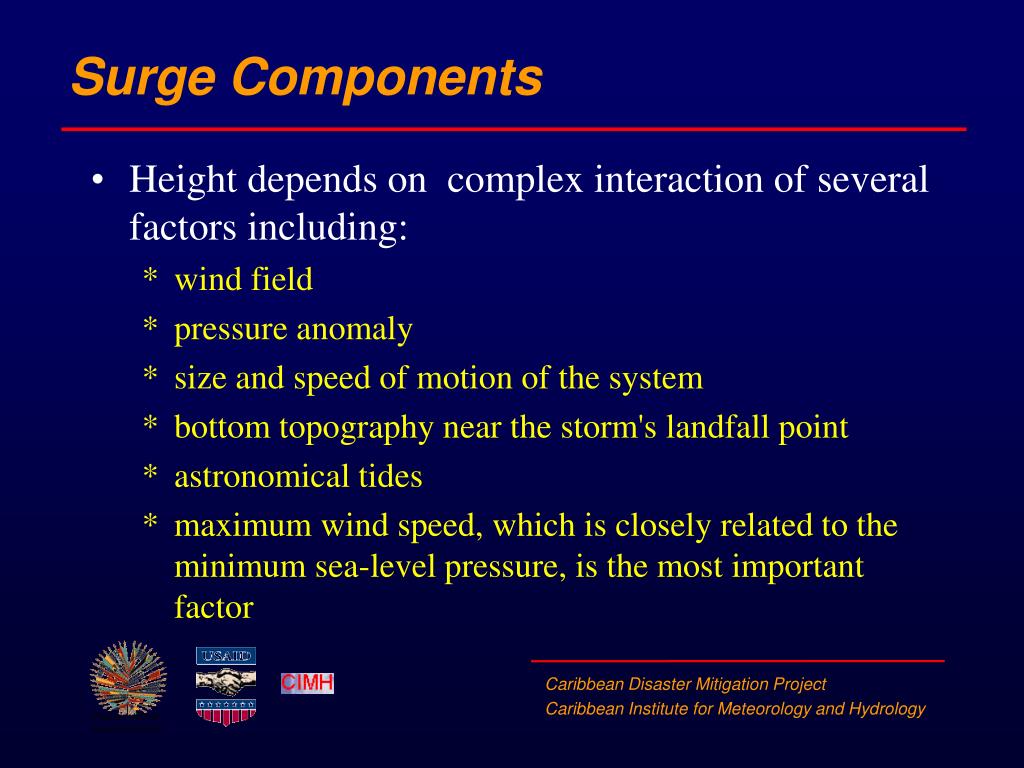 Surge Components

• Height depends on complex interaction of several factors including:

* wind field
* pressure anomaly
* size and speed of motion of the system
* bottom topography near the storm's landfall point
* astronomical tides
* maximum wind speed, which is closely related to the minimum sea-level pressure, is the most important factor

USAID

CIMH

Caribbean Disaster Mitigation Project
Caribbean Institute for Meteorology and Hydrology